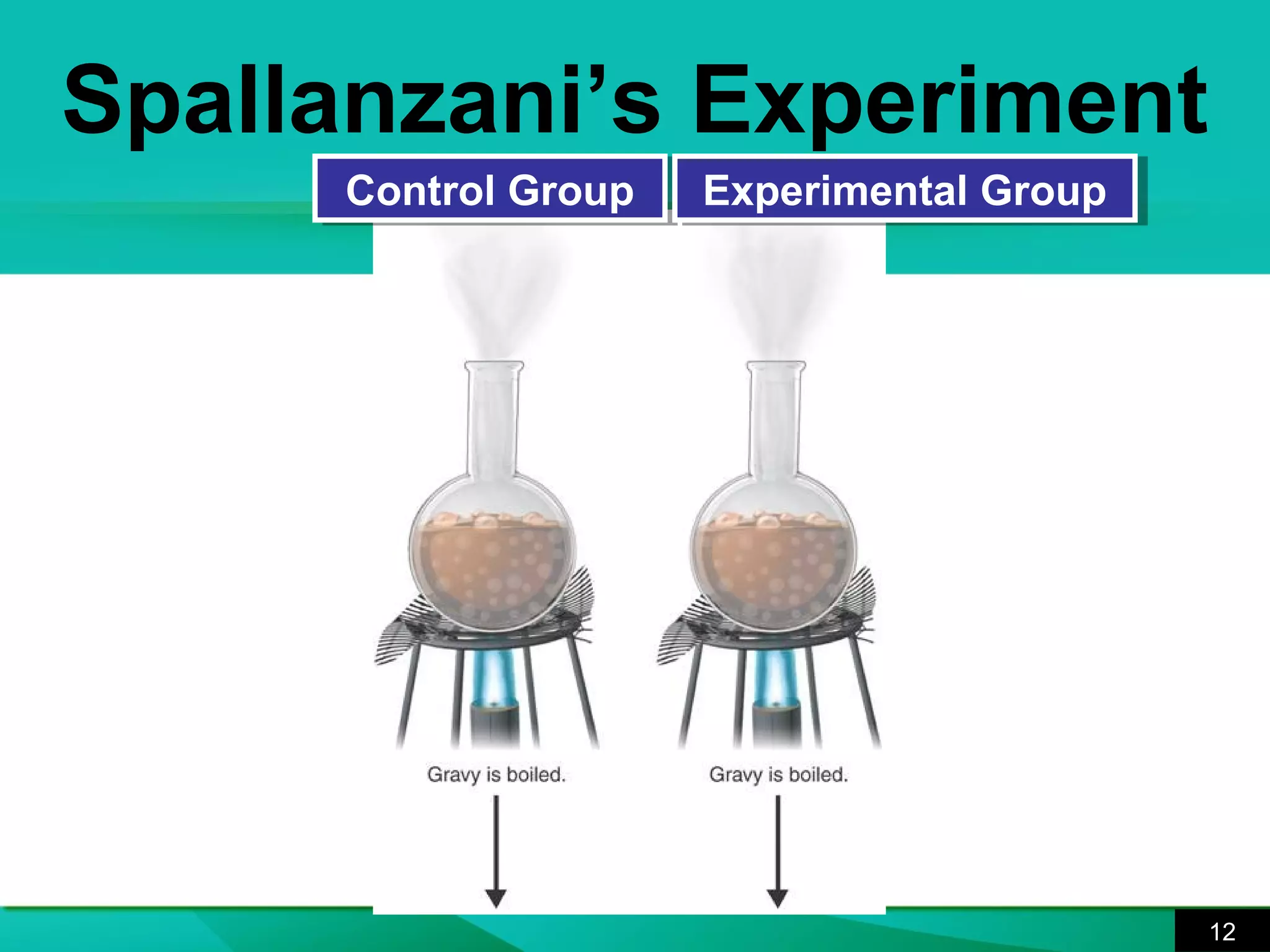 Spallanzani’s Experiment

Control Group

Experimental Group

Gravy is boiled.

Gravy is boiled.

12